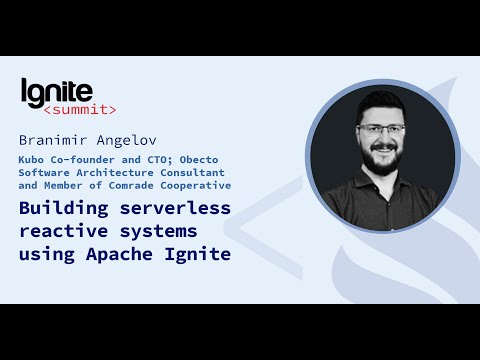 Ignite
<summit>

Branimir Angelov

Kubo Co-founder and CTO; Obecto Software Architecture Consultant and Member of Comrade Cooperative

Building serverless reactive systems using Apache Ignite